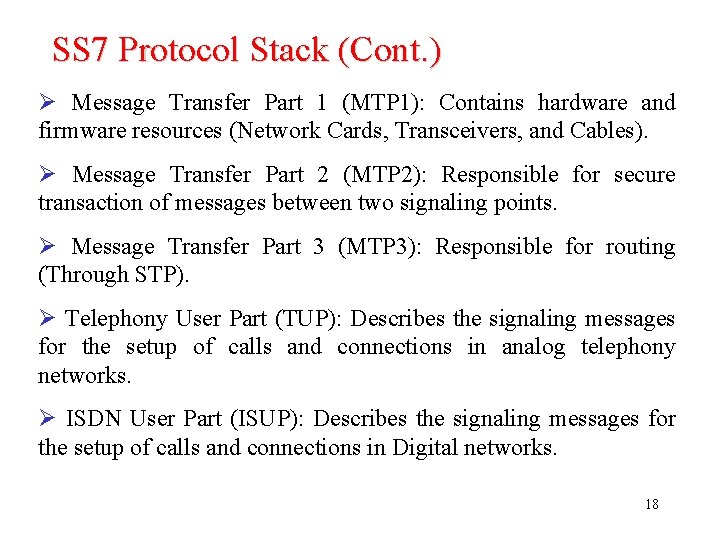 SS7 Protocol Stack (Cont.)

➢ Message Transfer Part 1 (MTP1): Contains hardware and firmware resources (Network Cards, Transceivers, and Cables).

➢ Message Transfer Part 2 (MTP2): Responsible for secure transaction of messages between two signaling points.

➢ Message Transfer Part 3 (MTP3): Responsible for routing (Through STP).

➢ Telephony User Part (TUP): Describes the signaling messages for the setup of calls and connections in analog telephony networks.

➢ ISDN User Part (ISUP): Describes the signaling messages for the setup of calls and connections in Digital networks.

18